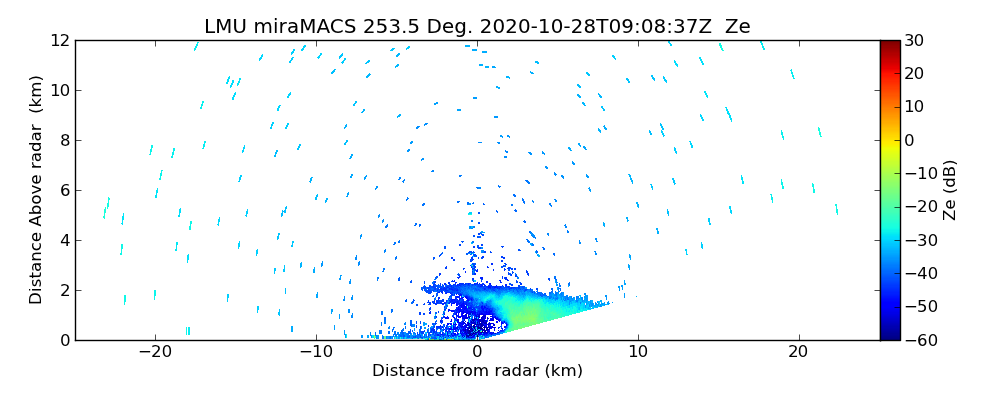 LMU miraMACS 253.5 Deg. 2020-10-28T09:08:37Z Ze

Distance Above radar (km)

12
10
8
6
4
2
0

−20
−10
0
10
20

Distance from radar (km)

30
20
10
0
−10
−20
−30
−40
−50
−60

Ze (dB)